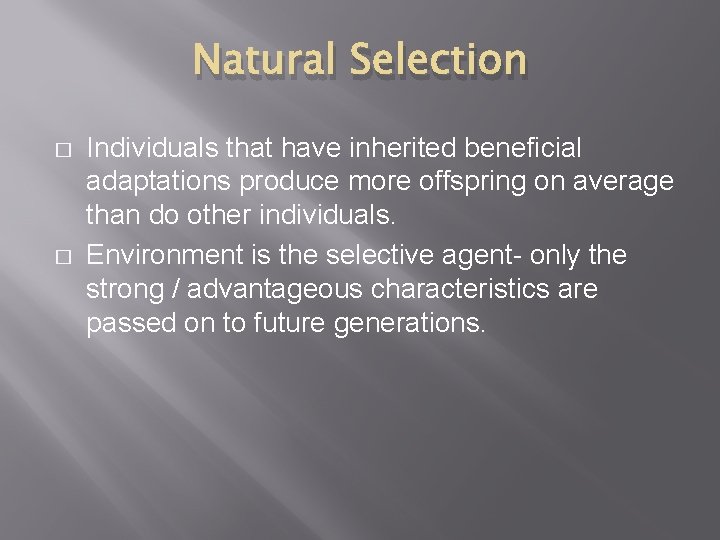 Natural Selection

□ Individuals that have inherited beneficial adaptations produce more offspring on average than do other individuals.

□ Environment is the selective agent- only the strong / advantageous characteristics are passed on to future generations.